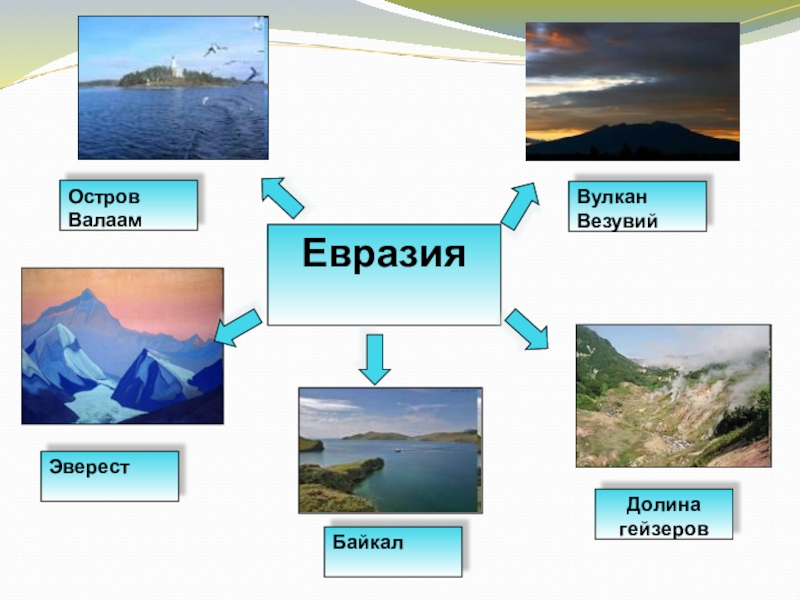 Остров Валаам

Вулкан Везувий

Евразия

Эверест

Байкал

Долина гейзеров